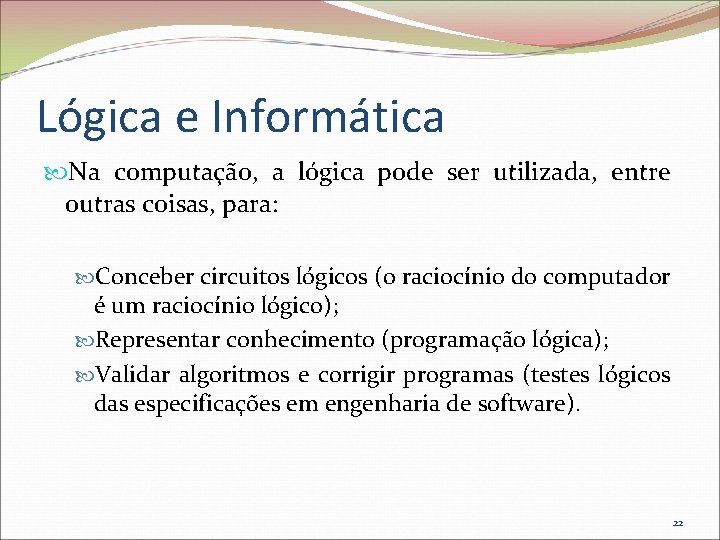 Lógica e Informática

Na computação, a lógica pode ser utilizada, entre outras coisas, para:

Conceber circuitos lógicos (o raciocínio do computador é um raciocínio lógico);

Representar conhecimento (programação lógica);

Validar algoritmos e corrigir programas (testes lógicos das especificações em engenharia de software).

22